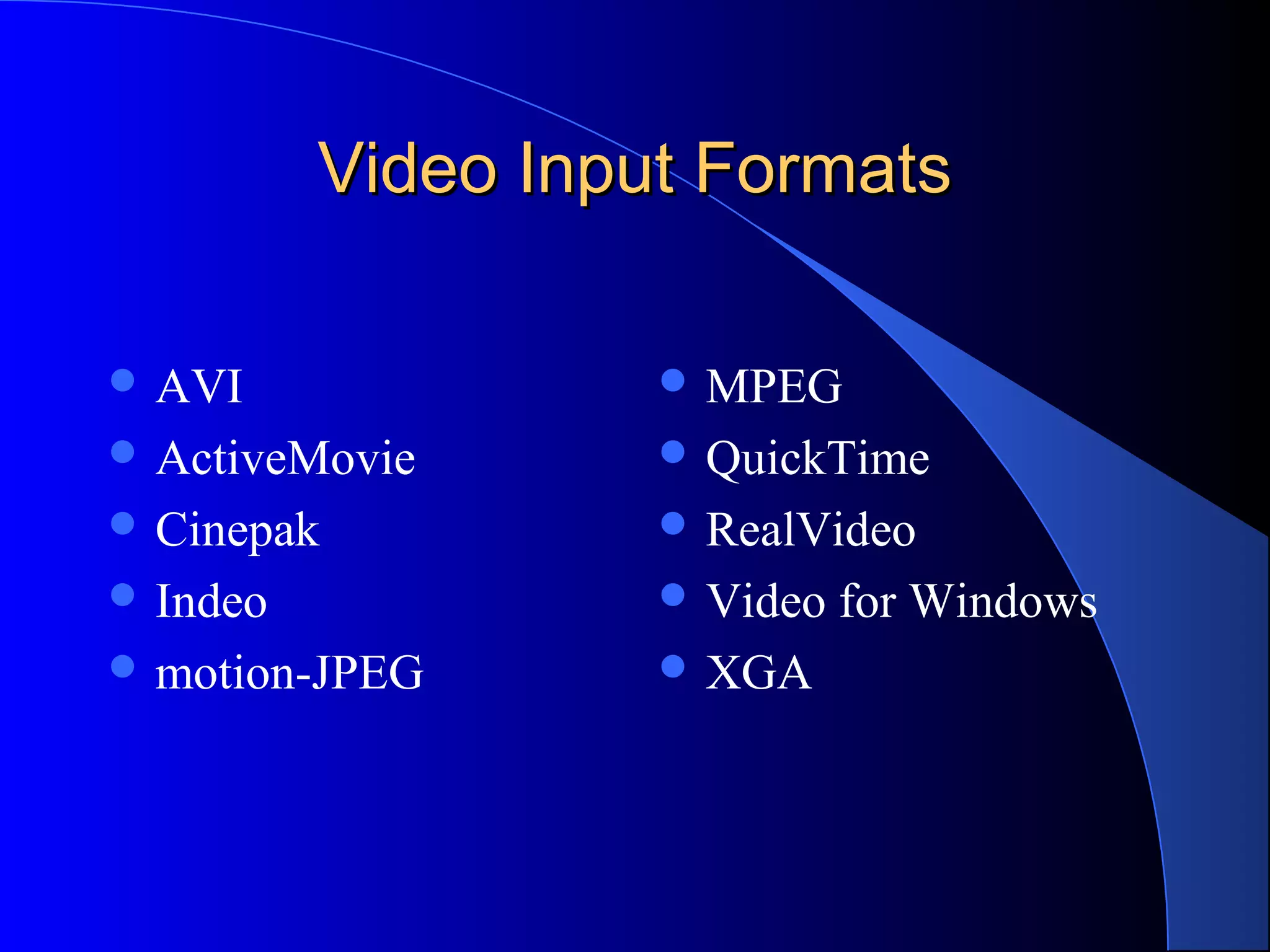 Video Input Formats

- AVI
- ActiveMovie
- Cinepak
- Indeo
- motion-JPEG

- MPEG
- QuickTime
- RealVideo
- Video for Windows
- XGA